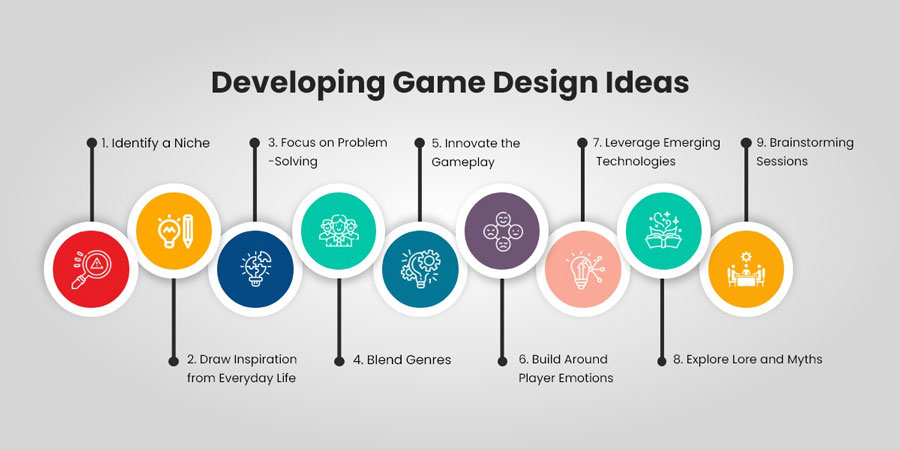 Developing Game Design Ideas

1. Identify a Niche

2. Draw Inspiration from Everyday Life

3. Focus on Problem -Solving

4. Blend Genres

5. Innovate the Gameplay

6. Build Around Player Emotions

7. Leverage Emerging Technologies

8. Explore Lore and Myths

9. Brainstorming Sessions